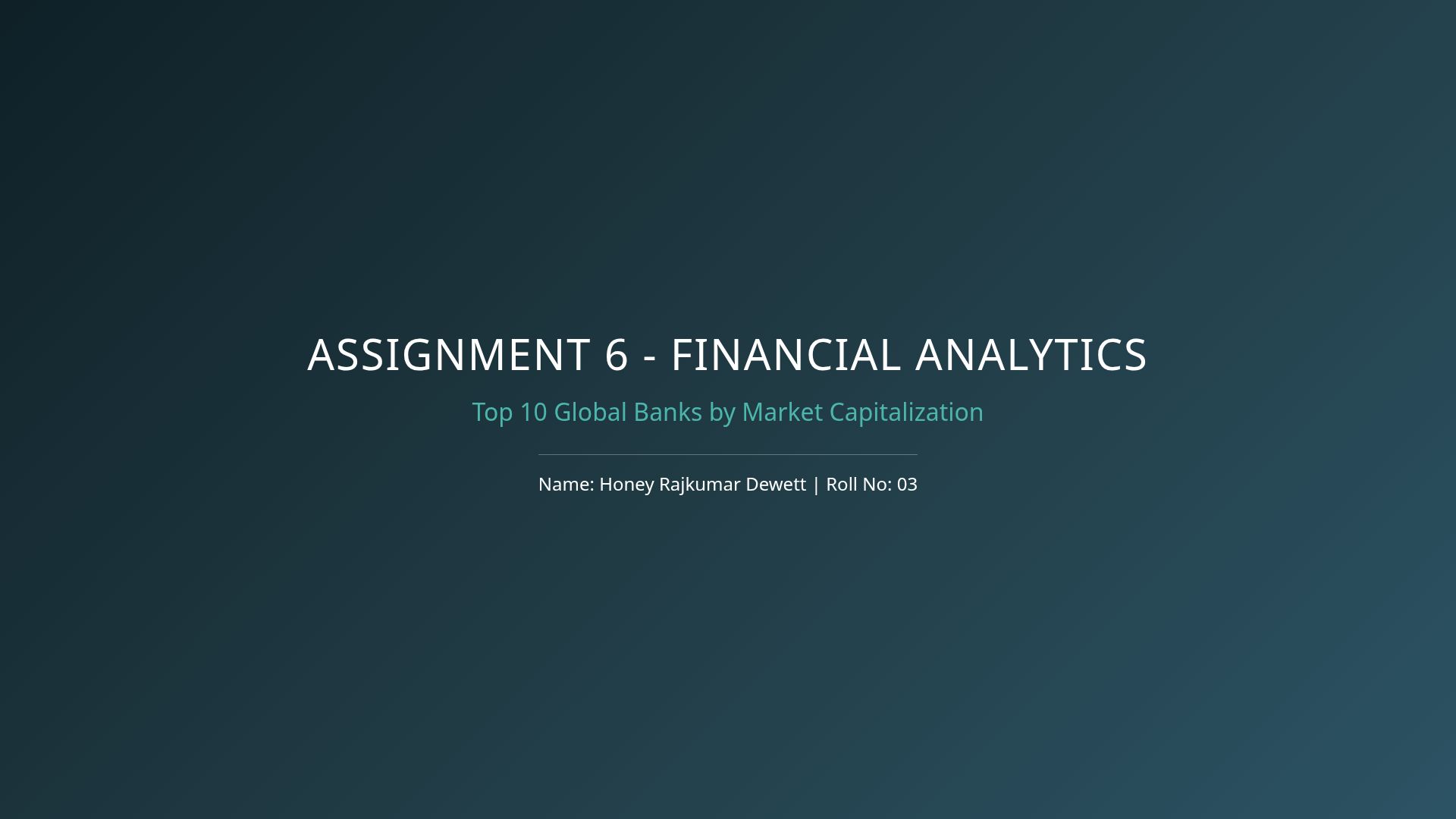 ASSIGNMENT 6 - FINANCIAL ANALYTICS

Top 10 Global Banks by Market Capitalization

Name: Honey Rajkumar Dewett | Roll No: 03